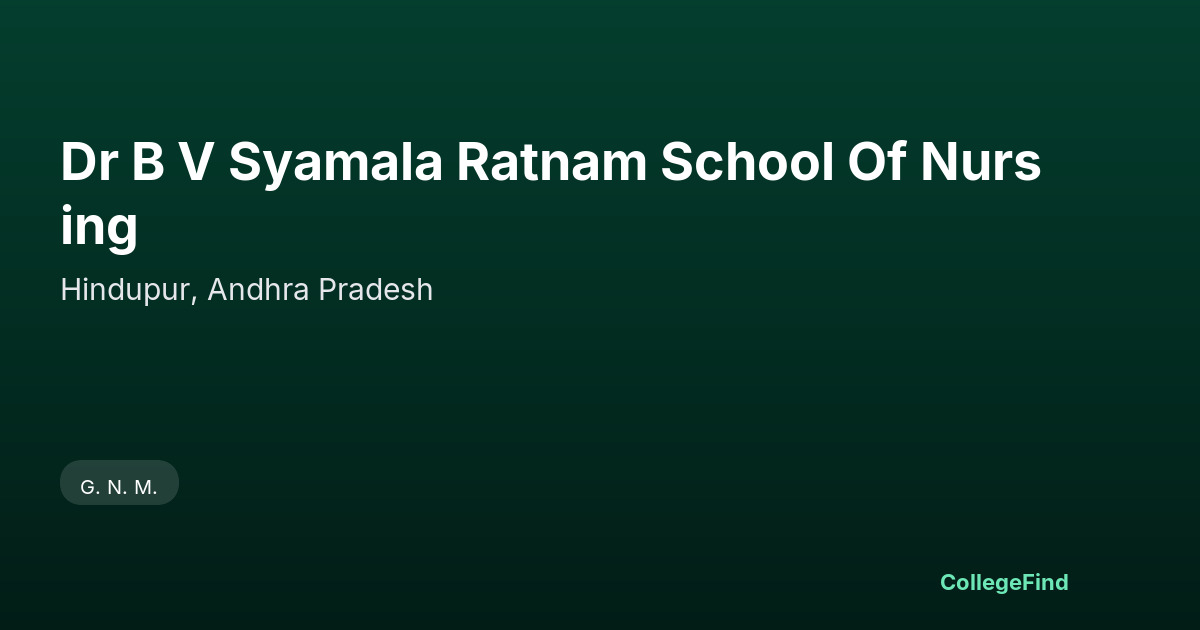 Dr B V Syamala Ratnam School Of Nursing

Hindupur, Andhra Pradesh

G. N. M.

CollegeFind